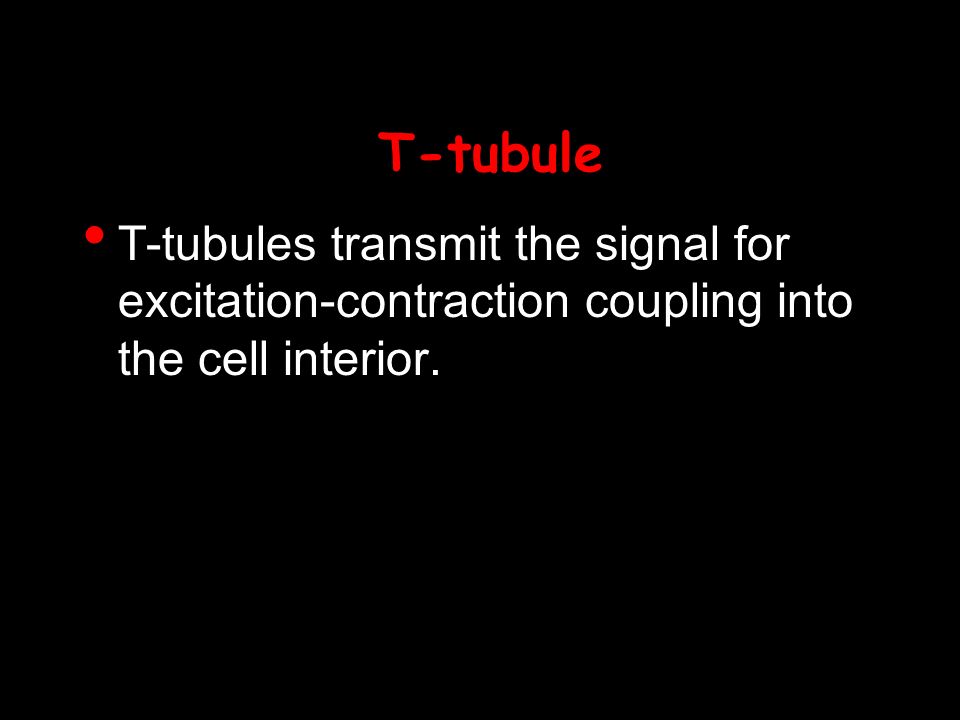 T-tubule

• T-tubules transmit the signal for excitation-contraction coupling into the cell interior.